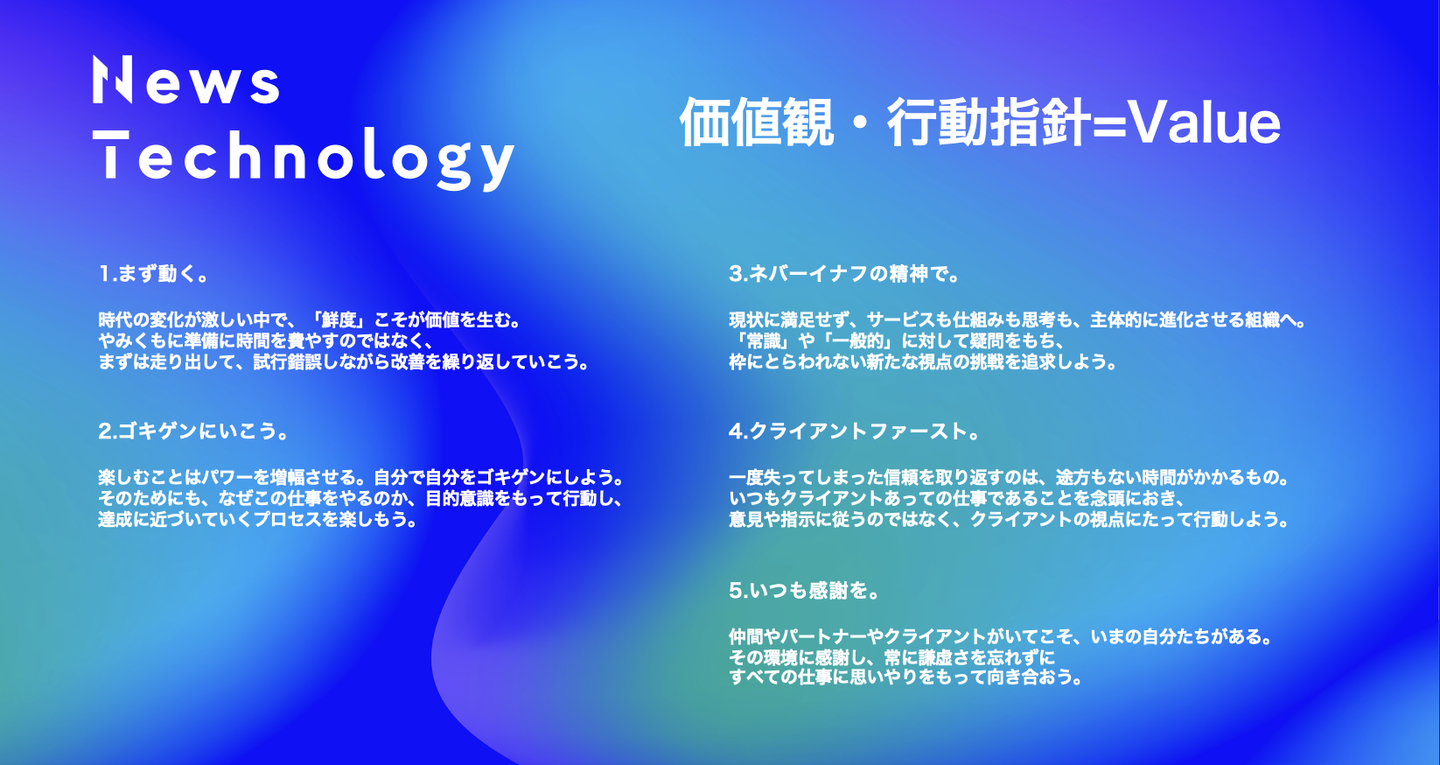 News
Technology

価値観・行動指針=Value

1.まず動く。

時代の変化が激しい中で、「鮮度」こそが価値を生む。
やみくもに準備に時間を費やすのではなく、
まずは走り出して、試行錯誤しながら改善を繰り返していこう。

2.ゴキゲンにいこう。

楽しむことはパワーを増幅させる。自分で自分をゴキゲンにしよう。
そのためにも、なぜこの仕事をやるのか、目的意識をもって行動し、
達成に近づいていくプロセスを楽しもう。

3.ネバーイナフの精神で。

現状に満足せず、サービスも仕組みも思考も、主体的に進化させる組織へ。
「常識」や「一般的」に対して疑問をもち、
枠にとらわれない新たな視点の挑戦を追求しよう。

4.クライアントファースト。

一度失ってしまった信頼を取り返すのは、途方もない時間がかかるもの。
いつもクライアントあっての仕事であることを念頭におき、
意見や指示に従うのではなく、クライアントの視点にたって行動しよう。

5.いつも感謝を。

仲間やパートナーやクライアントがいてこそ、いまの自分たちがある。
その環境に感謝し、常に謙虚さを忘れずに
すべての仕事に思いやりをもって向き合おう。